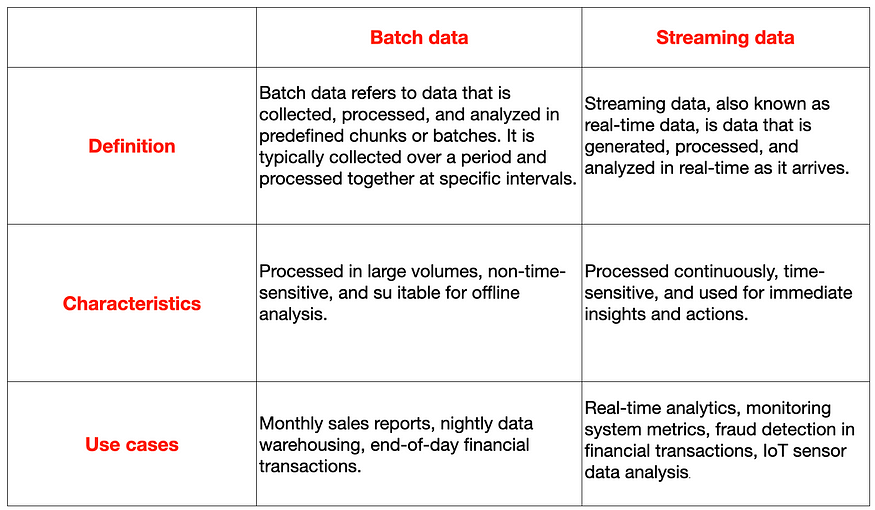 | | Batch data | Streaming data |
|---|---|---|
| Definition | Batch data refers to data that is collected, processed, and analyzed in predefined chunks or batches. It is typically collected over a period and processed together at specific intervals. | Streaming data, also known as real-time data, is data that is generated, processed, and analyzed in real-time as it arrives. |
| Characteristics | Processed in large volumes, non-time-sensitive, and su itable for offline analysis. | Processed continuously, time-sensitive, and used for immediate insights and actions. |
| Use cases | Monthly sales reports, nightly data warehousing, end-of-day financial transactions. | Real-time analytics, monitoring system metrics, fraud detection in financial transactions, IoT sensor data analysis. |